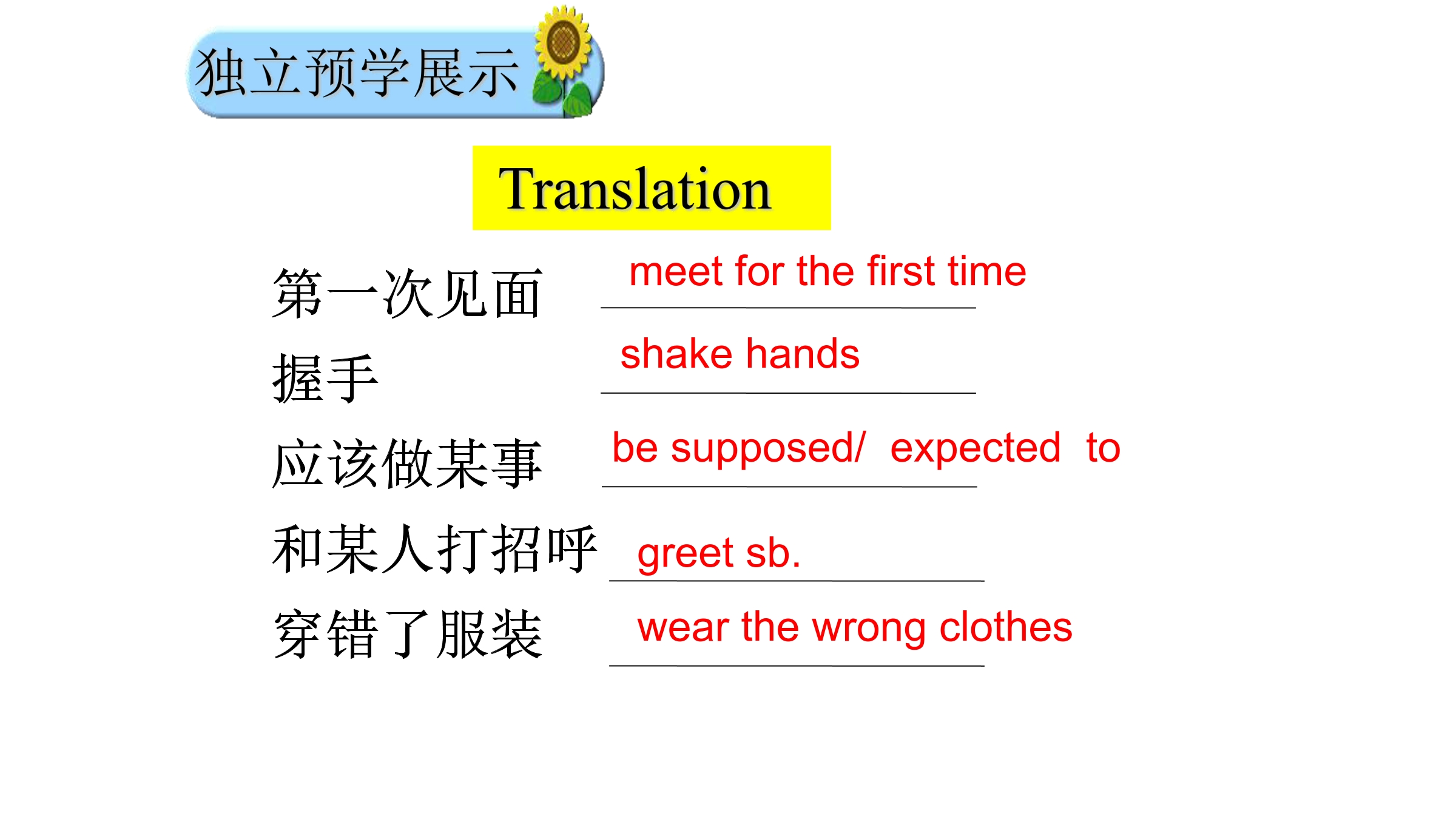 独立预学展示

Translation

第一次见面 meet for the first time

握手 shake hands

应该做某事 be supposed/ expected to

和某人打招呼 greet sb.

穿错了服装 wear the wrong clothes